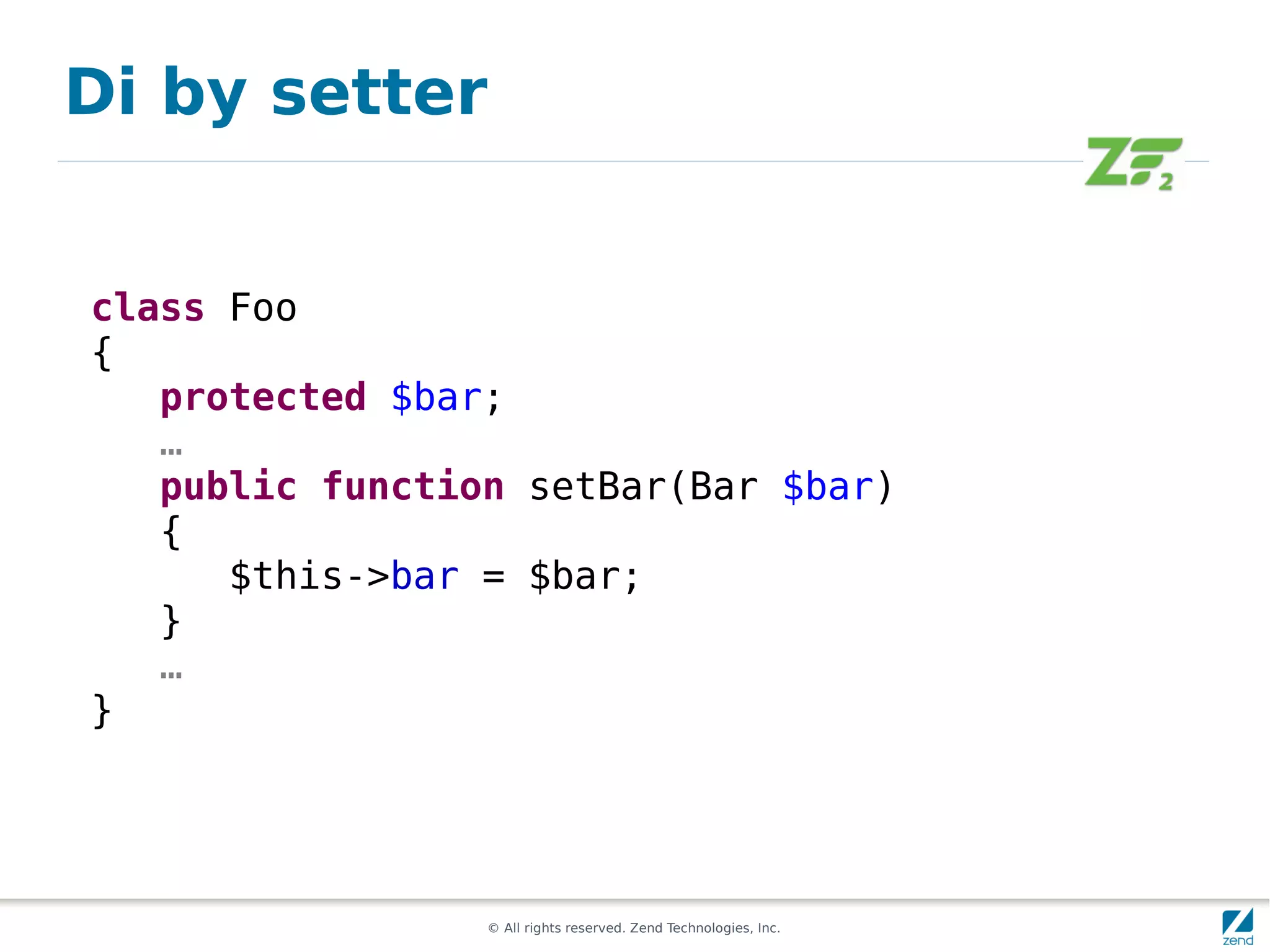 Di by setter

ZF2

class Foo
{
protected $bar;
…
public function setBar(Bar $bar)
{
$this->bar = $bar;
}
…
}

© All rights reserved. Zend Technologies, Inc.

zend